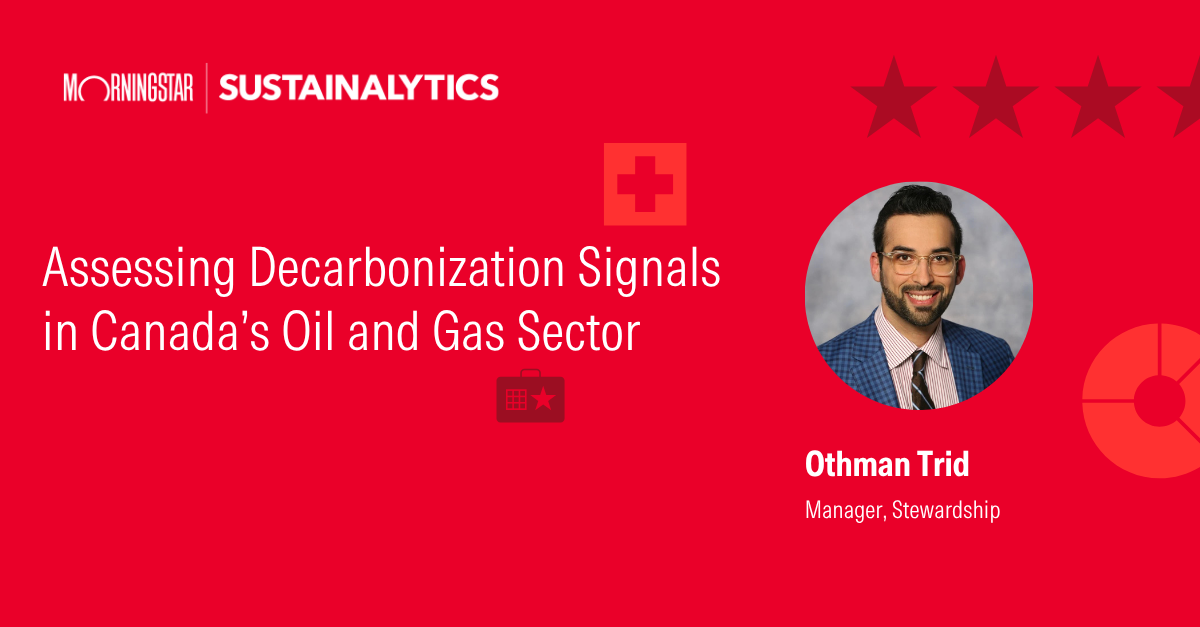 MORNINGSTAR | SUSTAINALYTICS

Assessing Decarbonization Signals in Canada's Oil and Gas Sector

Othman Trid

Manager, Stewardship